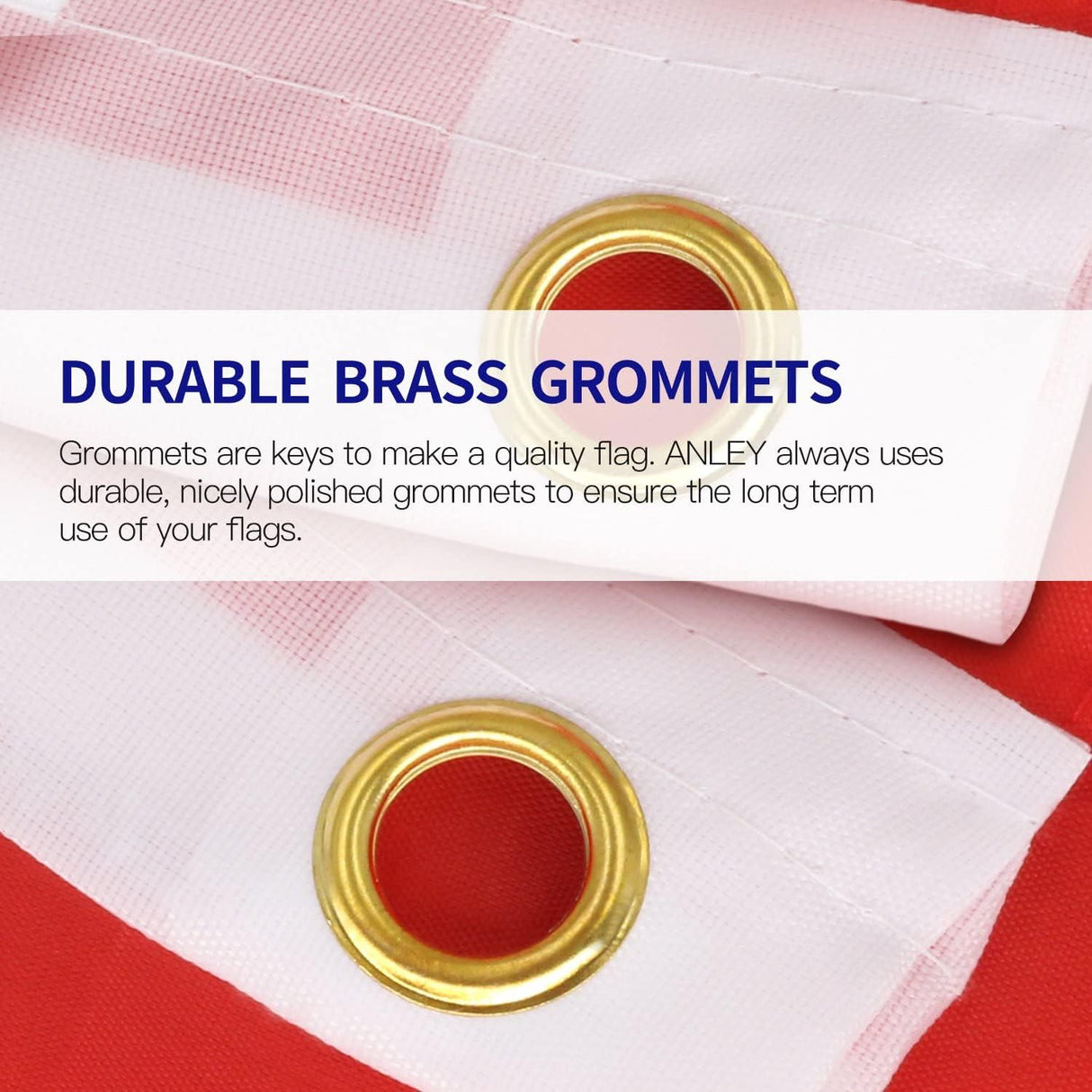 DURABLE BRASS GROMMETS

Grommets are keys to make a quality flag. ANLEY always uses durable, nicely polished grommets to ensure the long term use of your flags.